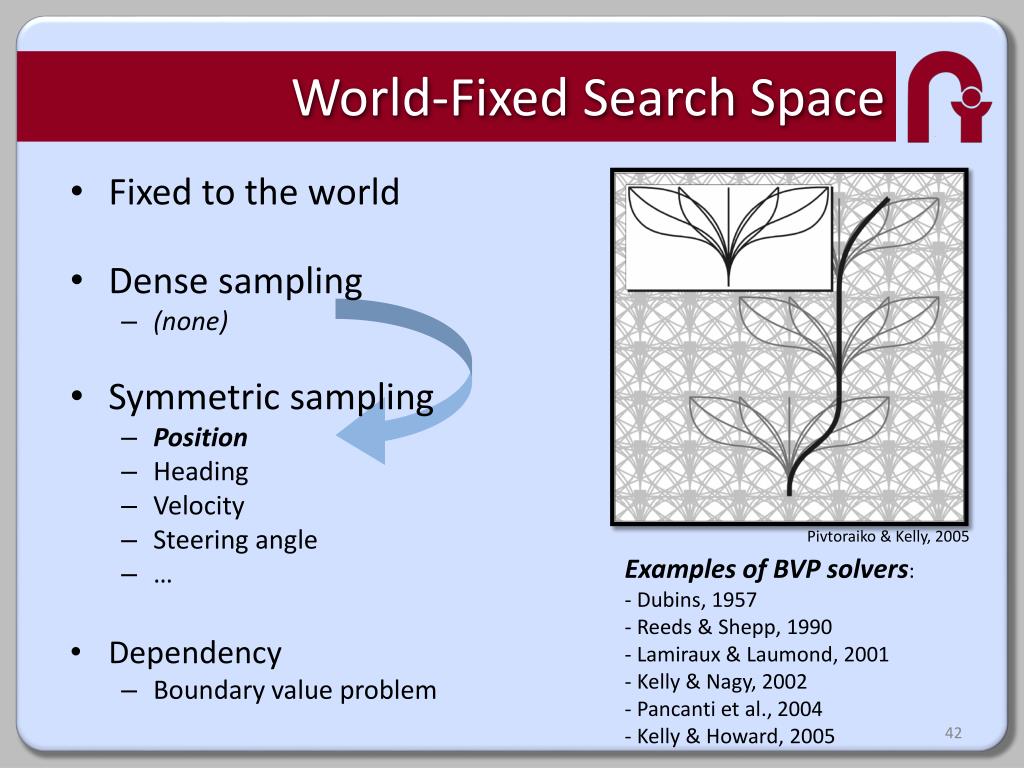 World-Fixed Search Space

• Fixed to the world

• Dense sampling
– (none)

• Symmetric sampling
– Position
– Heading
– Velocity
– Steering angle
– …

• Dependency
– Boundary value problem

Pivtoraiko & Kelly, 2005

Examples of BVP solvers:
- Dubins, 1957
- Reeds & Shepp, 1990
- Lamiraux & Laumond, 2001
- Kelly & Nagy, 2002
- Pancanti et al., 2004
- Kelly & Howard, 2005

42